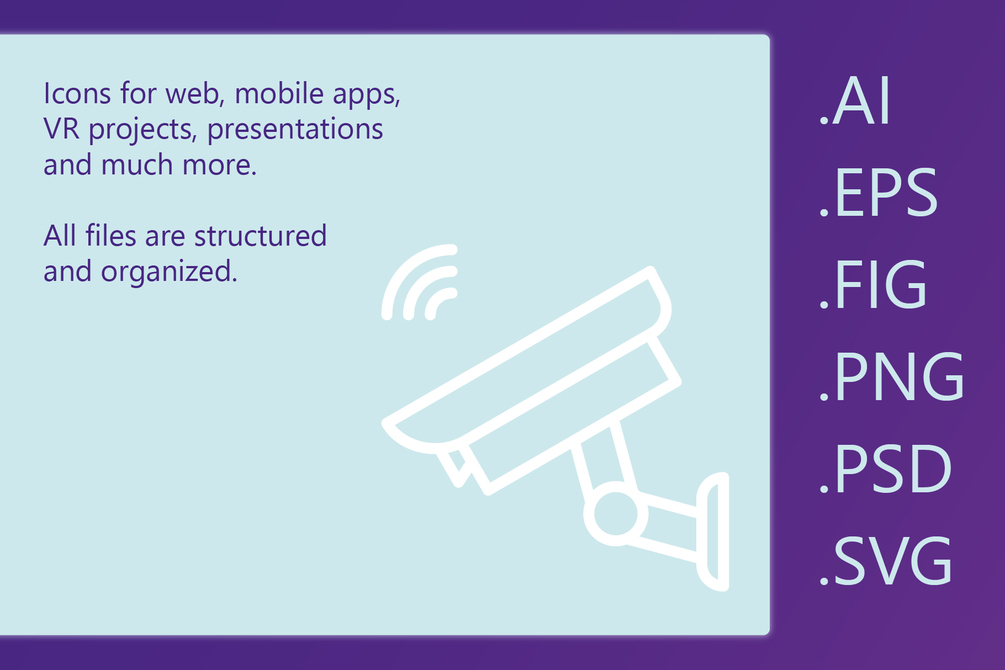 Icons for web, mobile apps, VR projects, presentations and much more.

All files are structured and organized.

.AI
.EPS
.FIG
.PNG
.PSD
.SVG